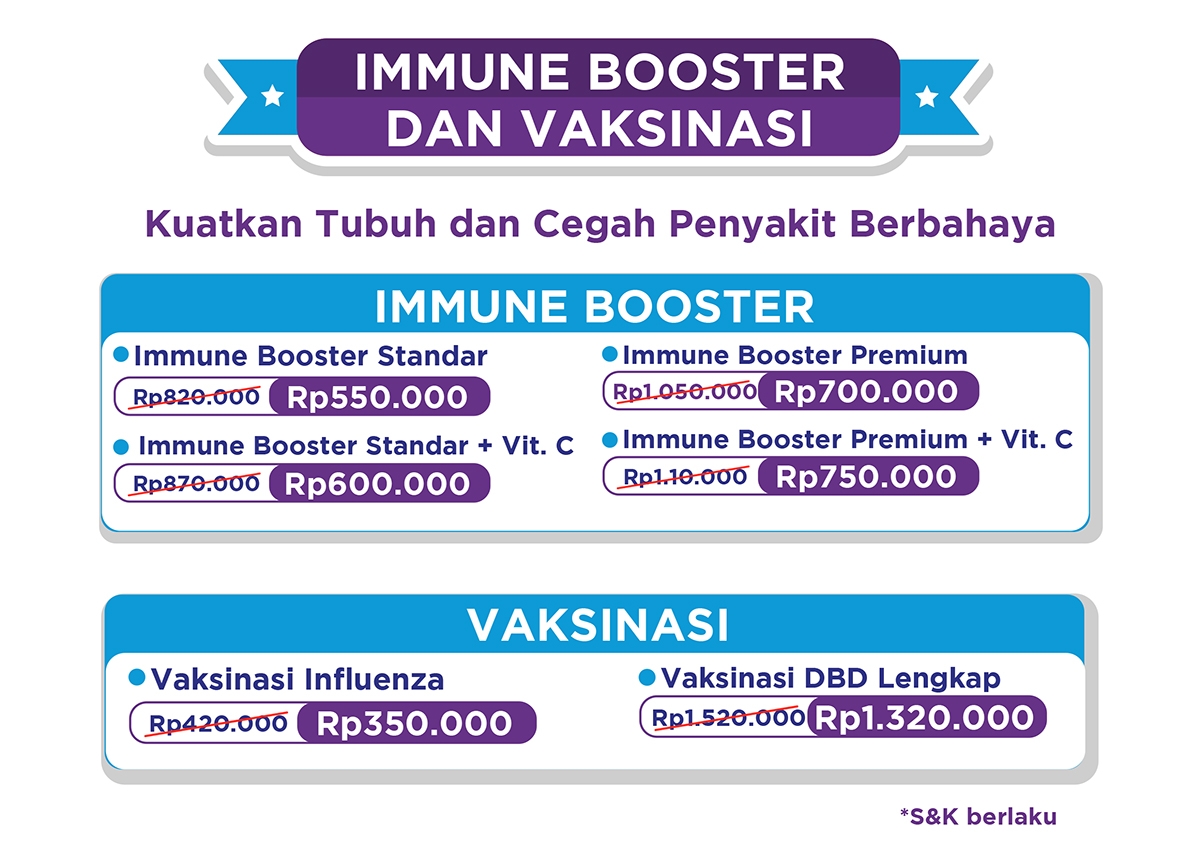 IMMUNE BOOSTER DAN VAKSINASI

Kuatkan Tubuh dan Cegah Penyakit Berbahaya

IMMUNE BOOSTER

Immune Booster Standar
Rp820.000 Rp550.000

Immune Booster Standar + Vit. C
Rp870.000 Rp600.000

Immune Booster Premium
Rp1.050.000 Rp700.000

Immune Booster Premium + Vit. C
Rp1.10.000 Rp750.000

VAKSINASI

Vaksinasi Influenza
Rp420.000 Rp350.000

Vaksinasi DBD Lengkap
Rp1.520.000 Rp1.320.000

*S&K berlaku